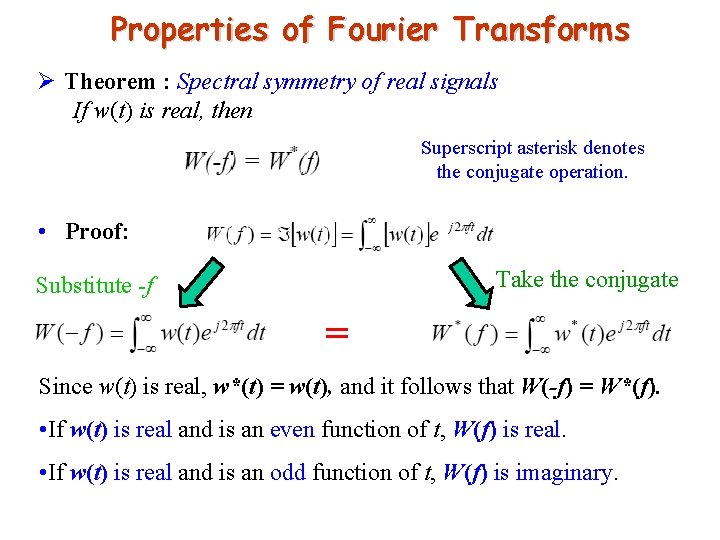 Properties of Fourier Transforms

➢ Theorem : Spectral symmetry of real signals
If $w(t)$ is real, then

$W(-f) = W^*(f)$

Superscript asterisk denotes the conjugate operation.

• Proof: $W(f) = \Im[w(t)] = \int_{-\infty}^{\infty} [w(t)] e^{-j2\pi ft} dt$

Substitute $-f$

Take the conjugate

$W(-f) = \int_{-\infty}^{\infty} w(t) e^{j2\pi ft} dt$ $=$ $W^*(f) = \int_{-\infty}^{\infty} w^*(t) e^{j2\pi ft} dt$

Since $w(t)$ is real, $w^*(t) = w(t)$, and it follows that $W(-f) = W^*(f)$.

•If $w(t)$ is real and is an even function of $t$, $W(f)$ is real.

•If $w(t)$ is real and is an odd function of $t$, $W(f)$ is imaginary.